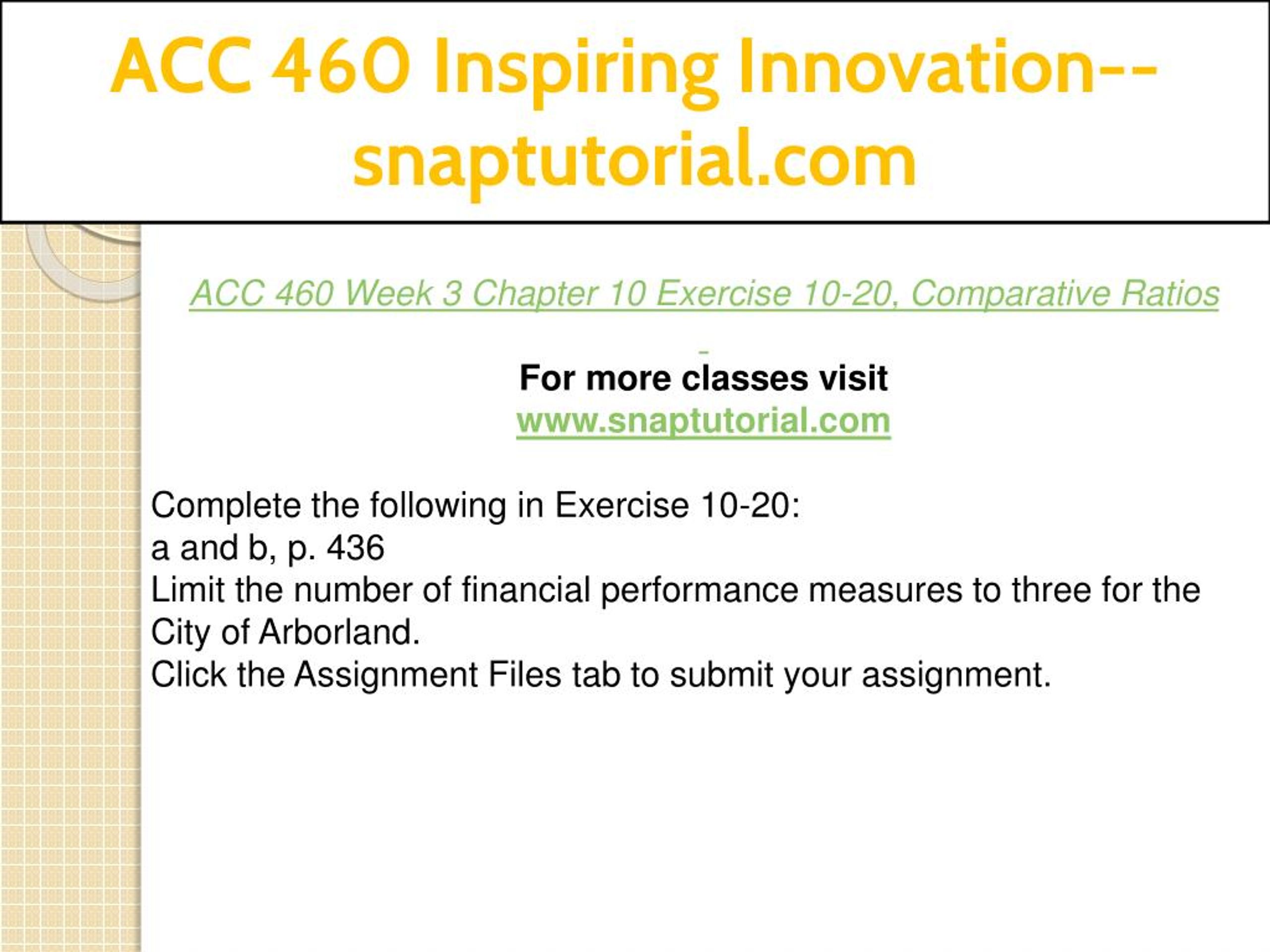 ACC 460 Inspiring Innovation--snaptutorial.com

ACC 460 Week 3 Chapter 10 Exercise 10-20, Comparative Ratios

For more classes visit
www.snaptutorial.com

Complete the following in Exercise 10-20:
a and b, p. 436
Limit the number of financial performance measures to three for the City of Arborland.
Click the Assignment Files tab to submit your assignment.